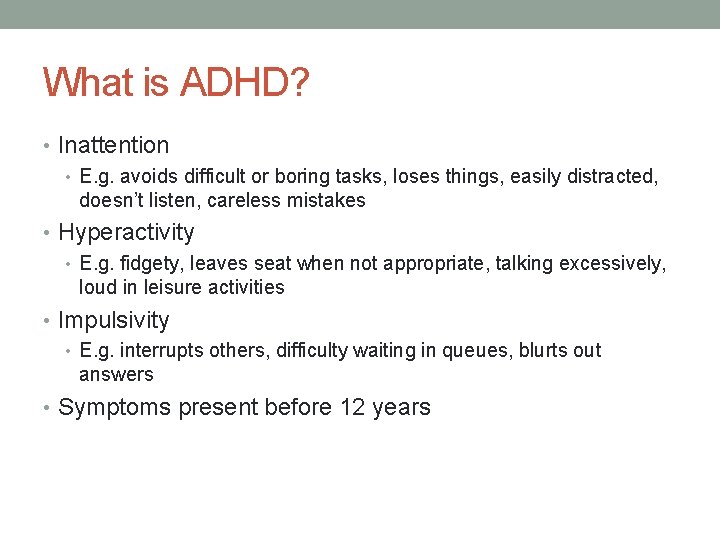 What is ADHD?

• Inattention
  • E.g. avoids difficult or boring tasks, loses things, easily distracted, doesn't listen, careless mistakes
• Hyperactivity
  • E.g. fidgety, leaves seat when not appropriate, talking excessively, loud in leisure activities
• Impulsivity
  • E.g. interrupts others, difficulty waiting in queues, blurts out answers
• Symptoms present before 12 years